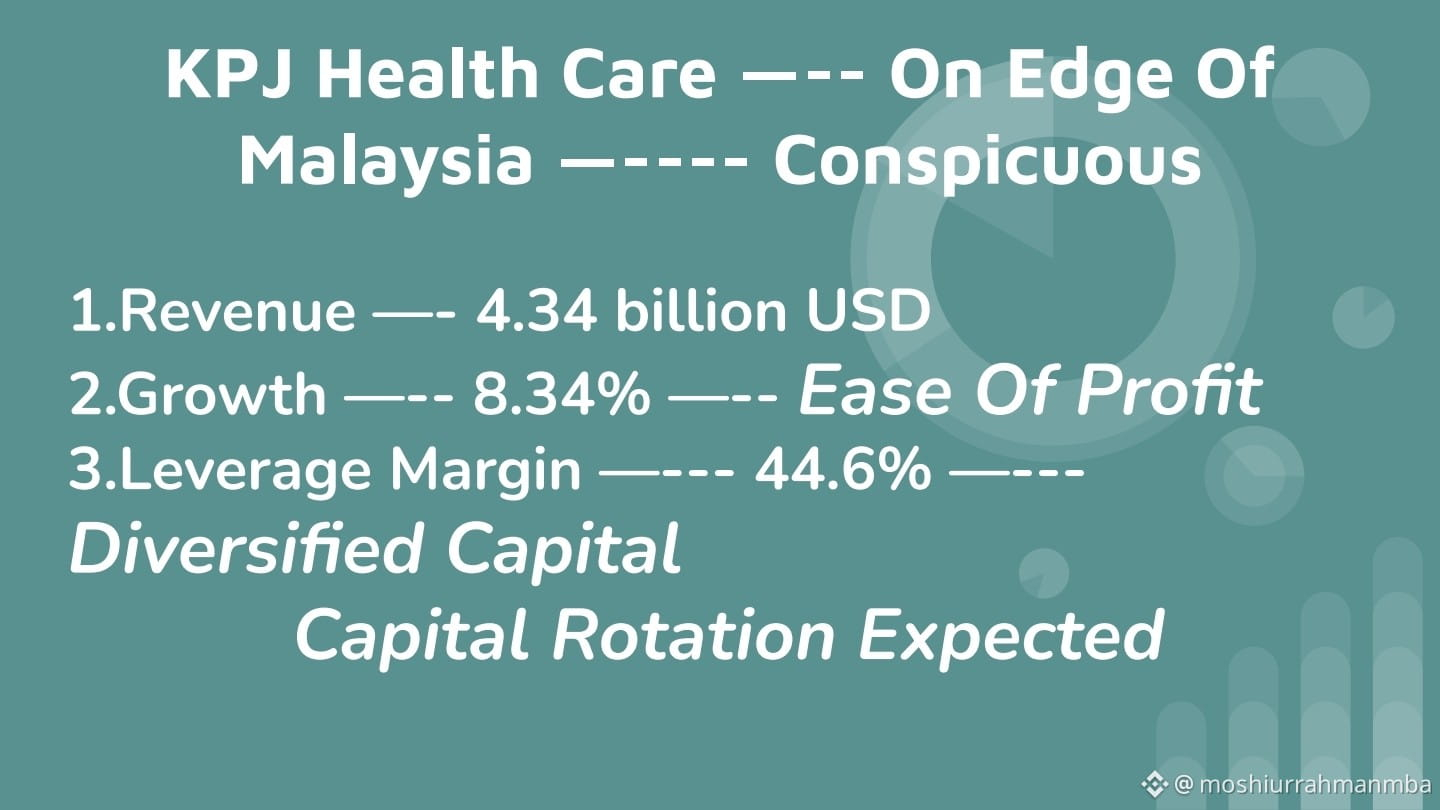 KPJ Health Care —-- On Edge Of Malaysia —---- Conspicuous

1.Revenue —- 4.34 billion USD
2.Growth —-- 8.34% —-- Ease Of Profit
3.Leverage Margin —--- 44.6% —---
Diversified Capital
Capital Rotation Expected

@ moshiurrahmanmba